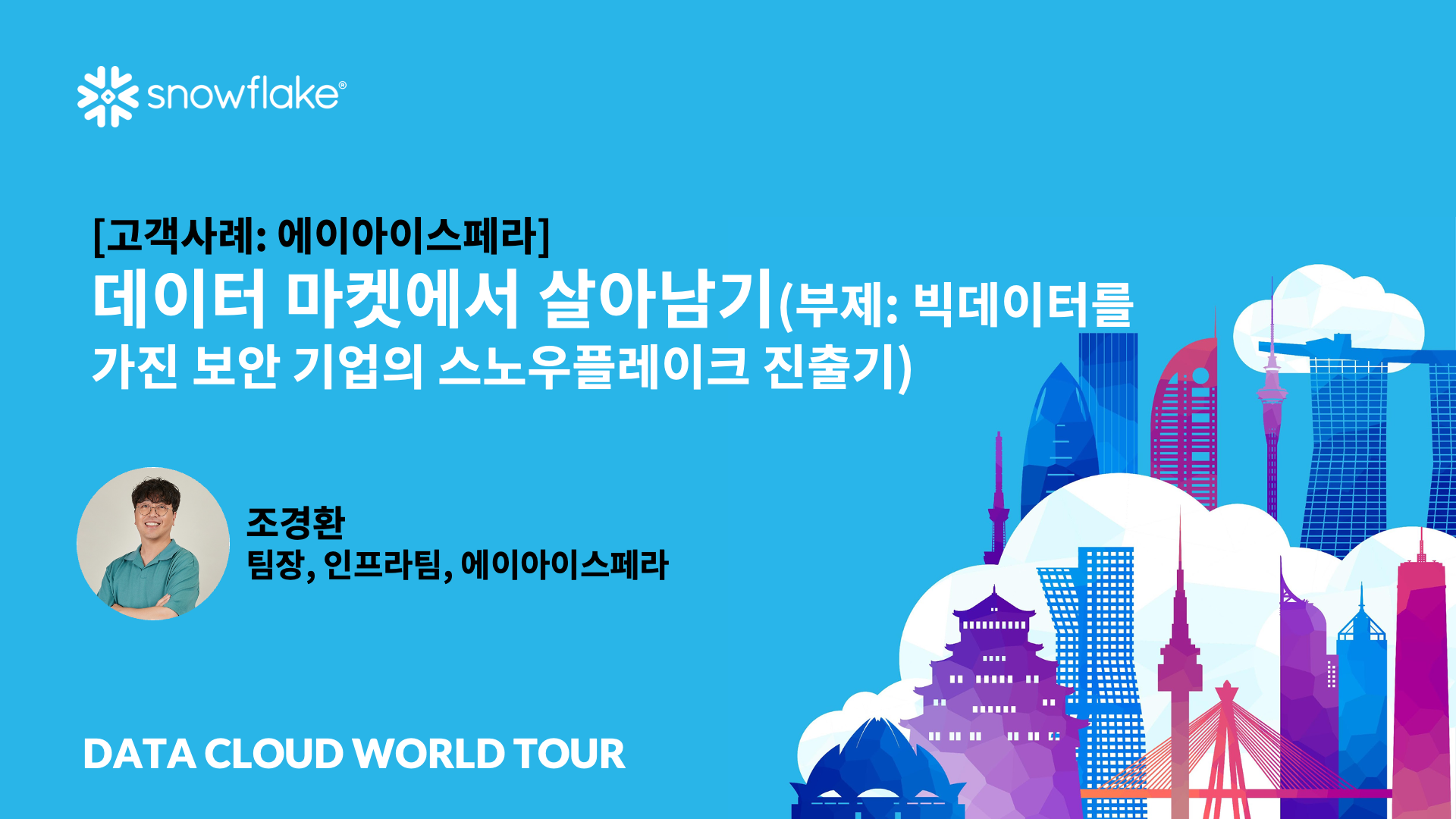 snowflake®

[고객사례: 에이아이스페라]
데이터 마켓에서 살아남기(부제: 빅데이터를 가진 보안 기업의 스노우플레이크 진출기)

조경환
팀장, 인프라팀, 에이아이스페라

DATA CLOUD WORLD TOUR